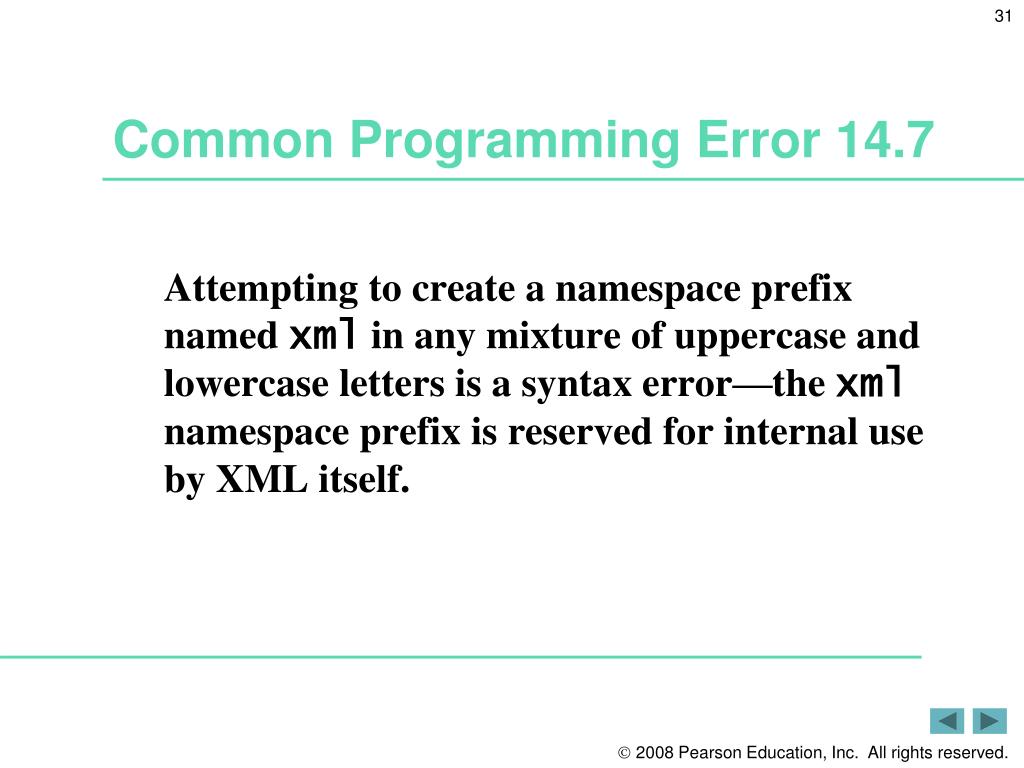 31

Common Programming Error 14.7

Attempting to create a namespace prefix named xml in any mixture of uppercase and lowercase letters is a syntax error—the xml namespace prefix is reserved for internal use by XML itself.

© 2008 Pearson Education, Inc. All rights reserved.